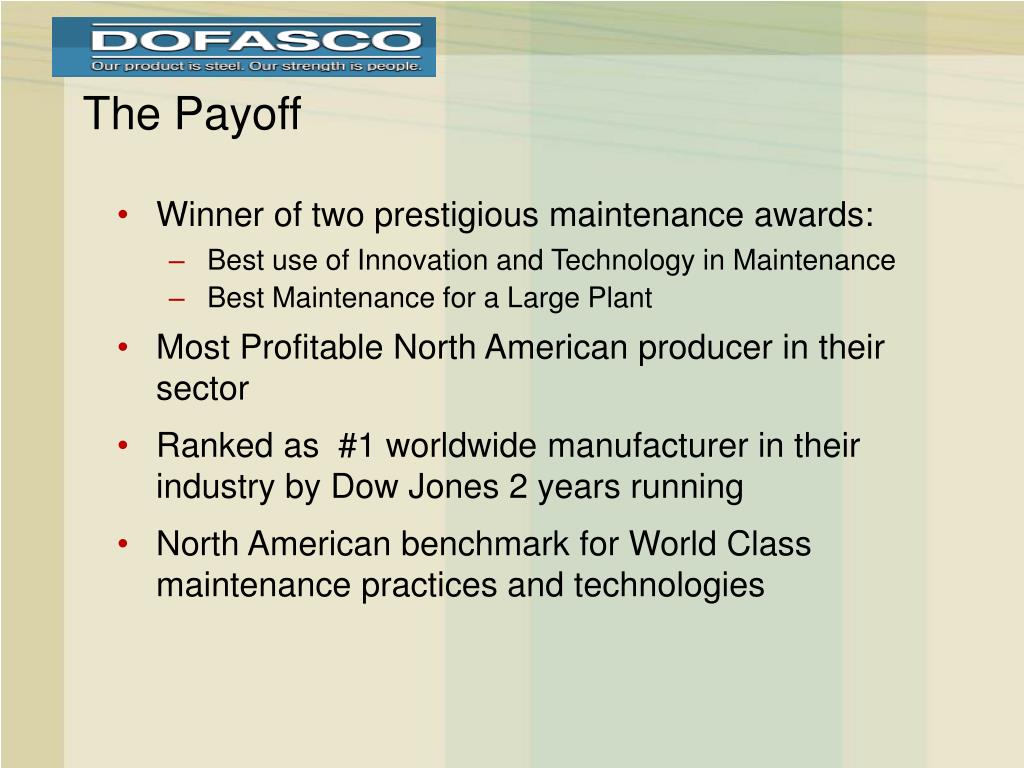 DOFASCO
Our product is steel. Our strength is people.

The Payoff

• Winner of two prestigious maintenance awards:
– Best use of Innovation and Technology in Maintenance
– Best Maintenance for a Large Plant
• Most Profitable North American producer in their sector
• Ranked as #1 worldwide manufacturer in their industry by Dow Jones 2 years running
• North American benchmark for World Class maintenance practices and technologies